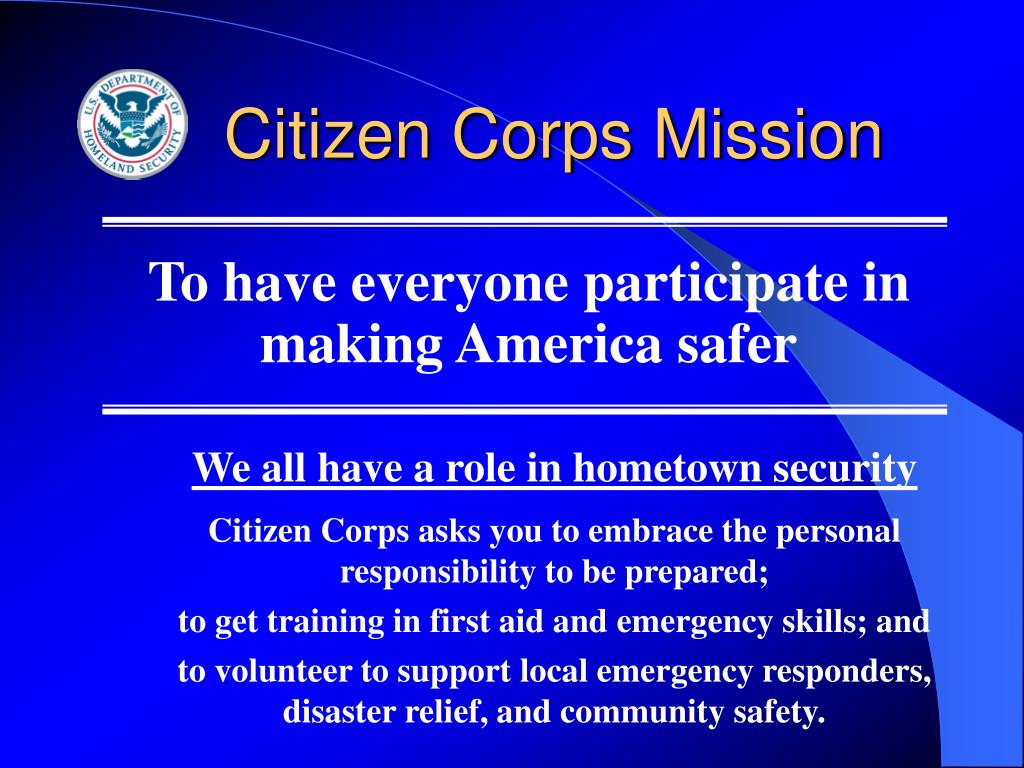 U.S. DEPARTMENT OF HOMELAND SECURITY

Citizen Corps Mission

To have everyone participate in making America safer

We all have a role in hometown security

Citizen Corps asks you to embrace the personal responsibility to be prepared;

to get training in first aid and emergency skills; and

to volunteer to support local emergency responders, disaster relief, and community safety.